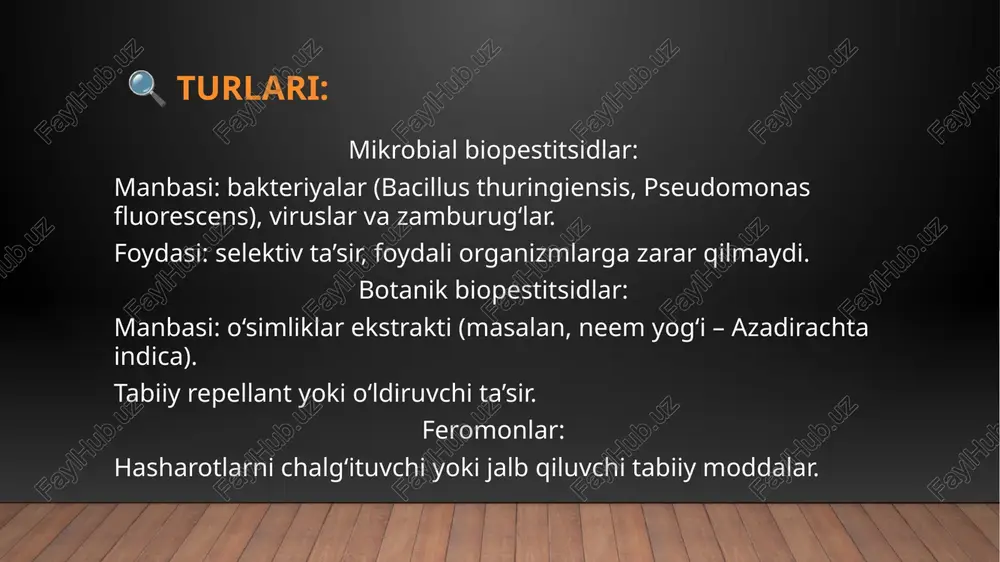 🔍 TURLARI:

Mikrobial biopestitsidlar:

Manbasi: bakteriyalar (Bacillus thuringiensis, Pseudomonas fluorescens), viruslar va zamburug‘lar.

Foydasi: selektiv ta’sir, foydali organizmlarga zarar qilmaydi.

Botanik biopestitsidlar:

Manbasi: o‘simliklar ekstrakti (masalan, neem yog‘i – Azadirachta indica).

Tabiiy repellant yoki o‘ldiruvchi ta’sir.

Feromonlar:

Hasharotlarni chalg‘ituvchi yoki jalb qiluvchi tabiiy moddalar.

FaylHub.uz